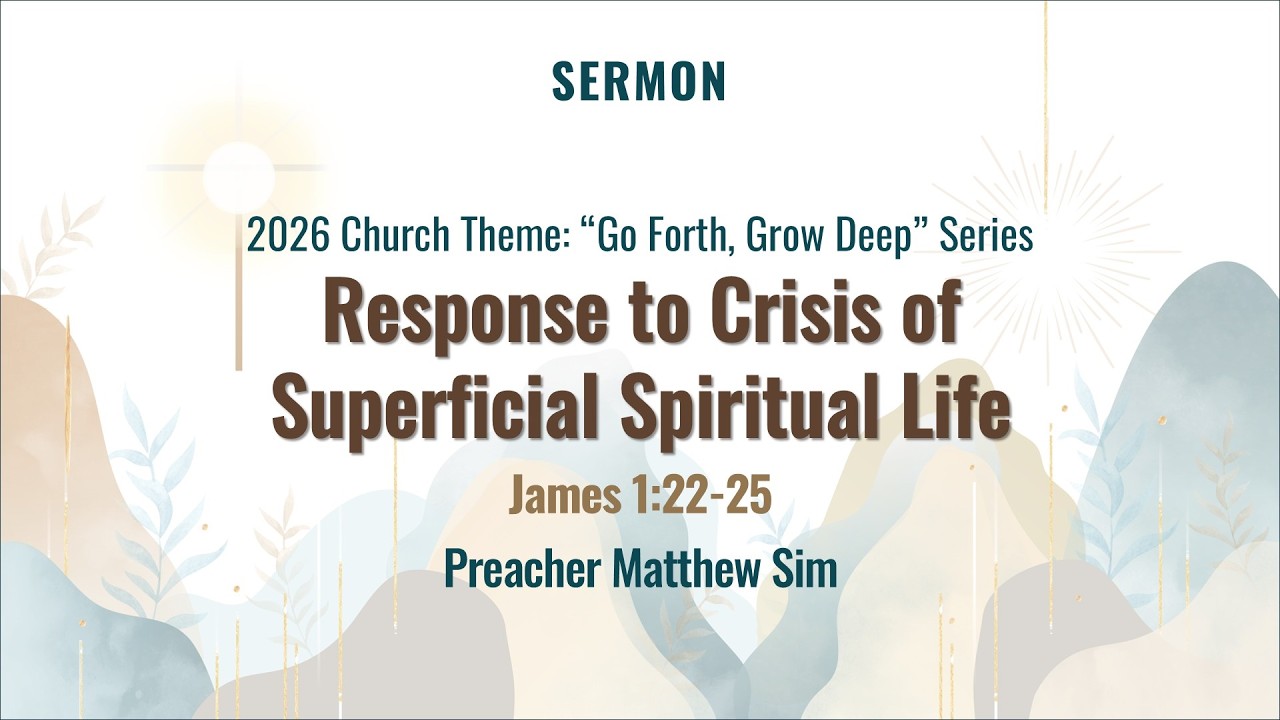 SERMON

2026 Church Theme: “Go Forth, Grow Deep” Series

Response to Crisis of Superficial Spiritual Life

James 1:22-25

Preacher Matthew Sim